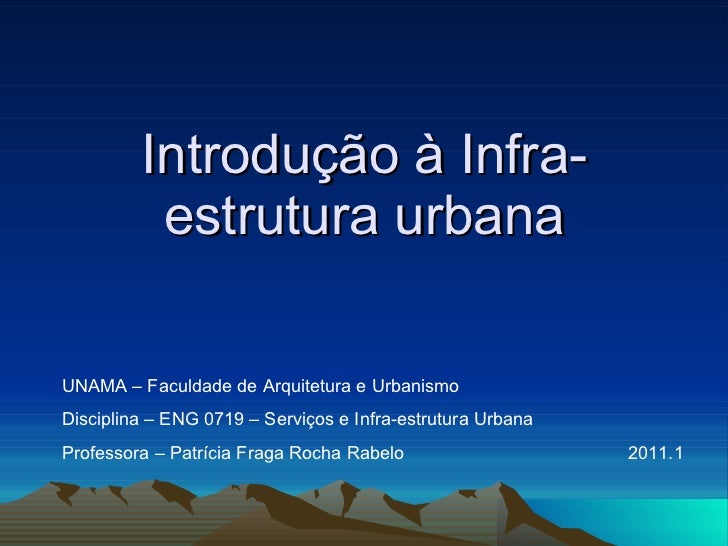 Introdução à Infra-estrutura urbana

UNAMA – Faculdade de Arquitetura e Urbanismo

Disciplina – ENG 0719 – Serviços e Infra-estrutura Urbana

Professora – Patrícia Fraga Rocha Rabelo

2011.1